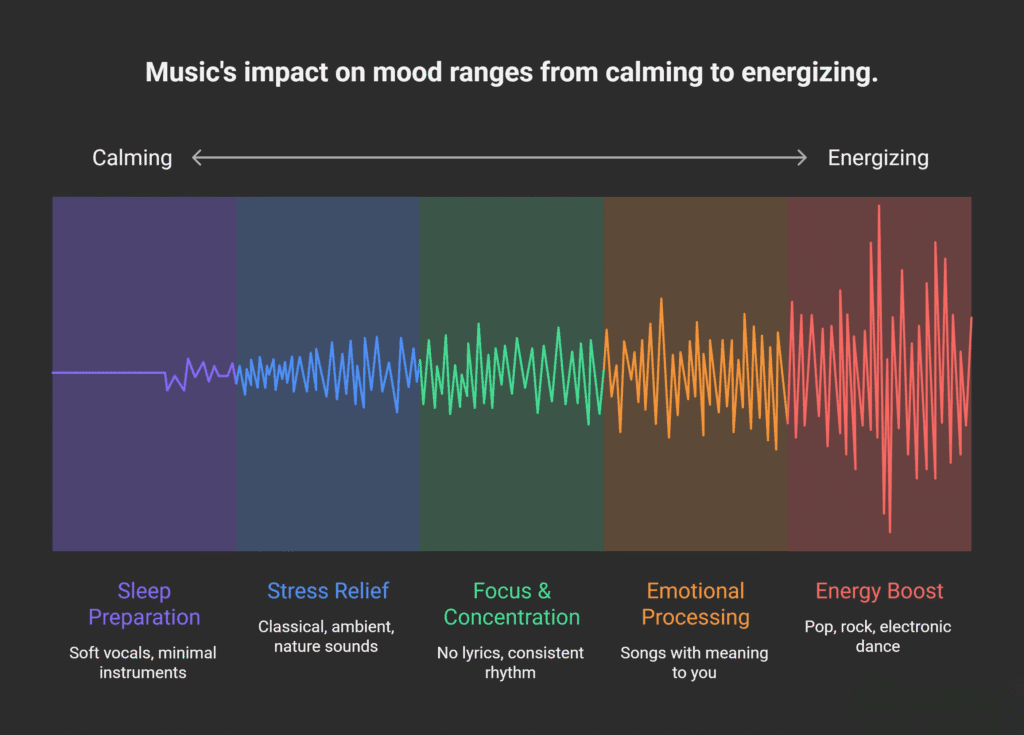 Music's impact on mood ranges from calming to energizing.

Calming

Energizing

Sleep Preparation

Soft vocals, minimal instruments

Stress Relief

Classical, ambient, nature sounds

Focus & Concentration

No lyrics, consistent rhythm

Emotional Processing

Songs with meaning to you

Energy Boost

Pop, rock, electronic dance